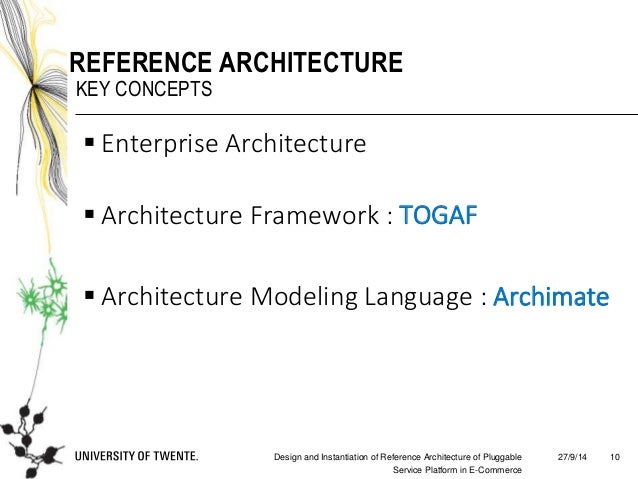 REFERENCE ARCHITECTURE
KEY CONCEPTS

▪ Enterprise Architecture

▪ Architecture Framework : TOGAF

▪ Architecture Modeling Language : Archimate

UNIVERSITY OF TWENTE.

Design and Instantiation of Reference Architecture of Pluggable Service Platform in E-Commerce

27/9/14

10